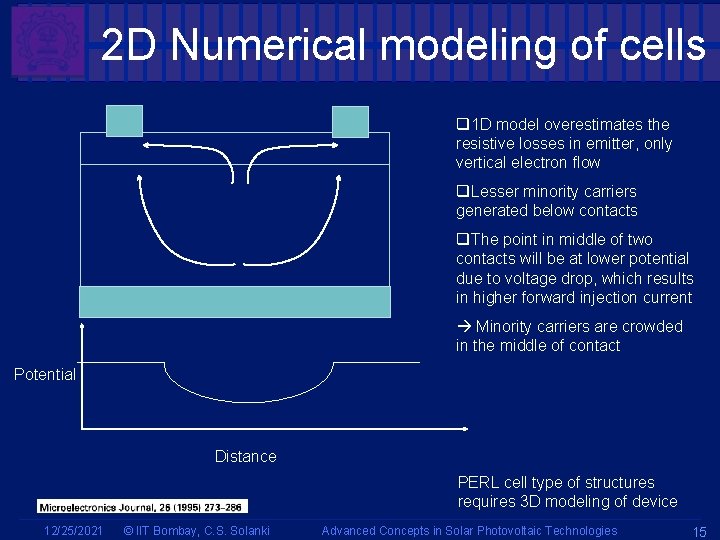 2D Numerical modeling of cells

❑1D model overestimates the resistive losses in emitter, only vertical electron flow

❑Lesser minority carriers generated below contacts

❑The point in middle of two contacts will be at lower potential due to voltage drop, which results in higher forward injection current

→ Minority carriers are crowded in the middle of contact

Potential

Distance

PERL cell type of structures requires 3D modeling of device

Microelectronics Journal, 26 (1995) 273–286

12/25/2021 © IIT Bombay, C.S. Solanki Advanced Concepts in Solar Photovoltaic Technologies 15